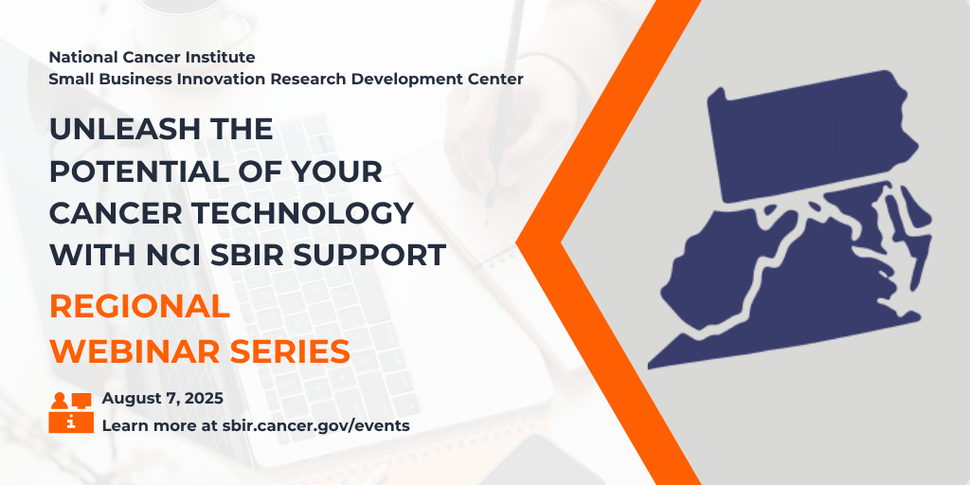 National Cancer Institute
Small Business Innovation Research Development Center

UNLEASH THE POTENTIAL OF YOUR CANCER TECHNOLOGY WITH NCI SBIR SUPPORT

REGIONAL WEBINAR SERIES

August 7, 2025
Learn more at sbir.cancer.gov/events